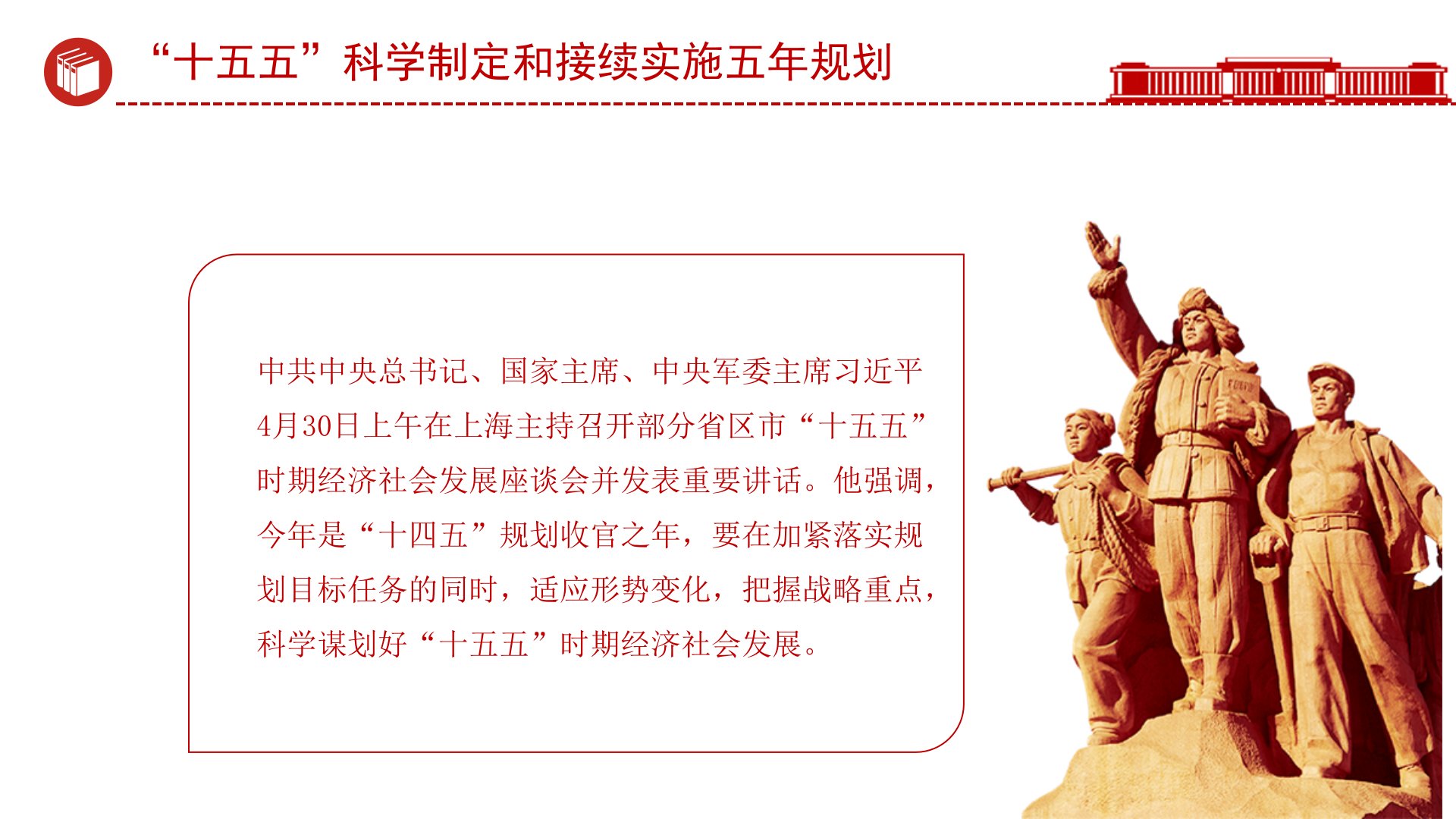 “十五五”科学制定和接续实施五年规划

中共中央总书记、国家主席、中央军委主席习近平4月30日上午在上海主持召开部分省区市“十五五”时期经济社会发展座谈会并发表重要讲话。他强调，今年是“十四五”规划收官之年，要在加紧落实规划目标任务的同时，适应形势变化，把握战略重点，科学谋划好“十五五”时期经济社会发展。